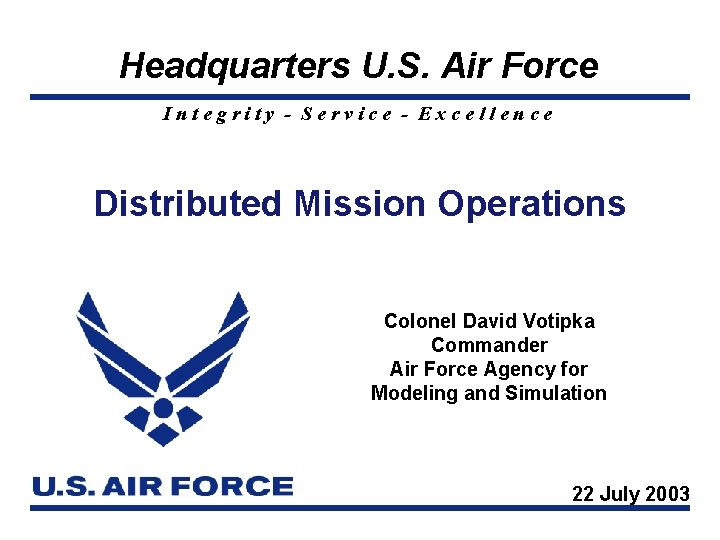 Headquarters U.S. Air Force

Integrity - Service - Excellence

Distributed Mission Operations

Colonel David Votipka
Commander
Air Force Agency for
Modeling and Simulation

U.S. AIR FORCE

22 July 2003